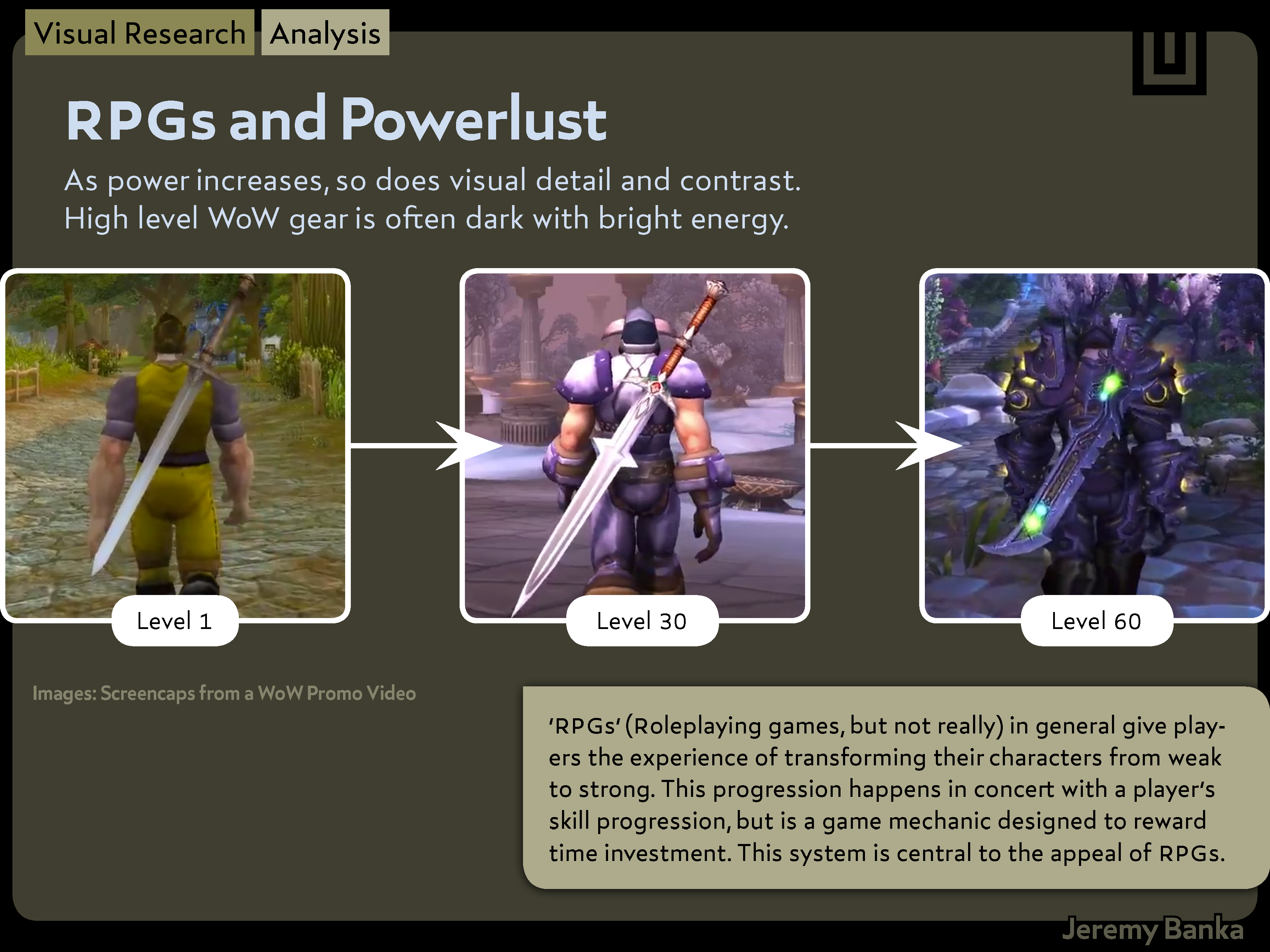 Visual Research Analysis

RPGs and Powerlust

As power increases, so does visual detail and contrast. High level WoW gear is often dark with bright energy.

Level 1

Level 30

Level 60

Images: Screencaps from a WoW Promo Video

'RPGs' (Roleplaying games, but not really) in general give players the experience of transforming their characters from weak to strong. This progression happens in concert with a player's skill progression, but is a game mechanic designed to reward time investment. This system is central to the appeal of RPGs.

Jeremy Banka